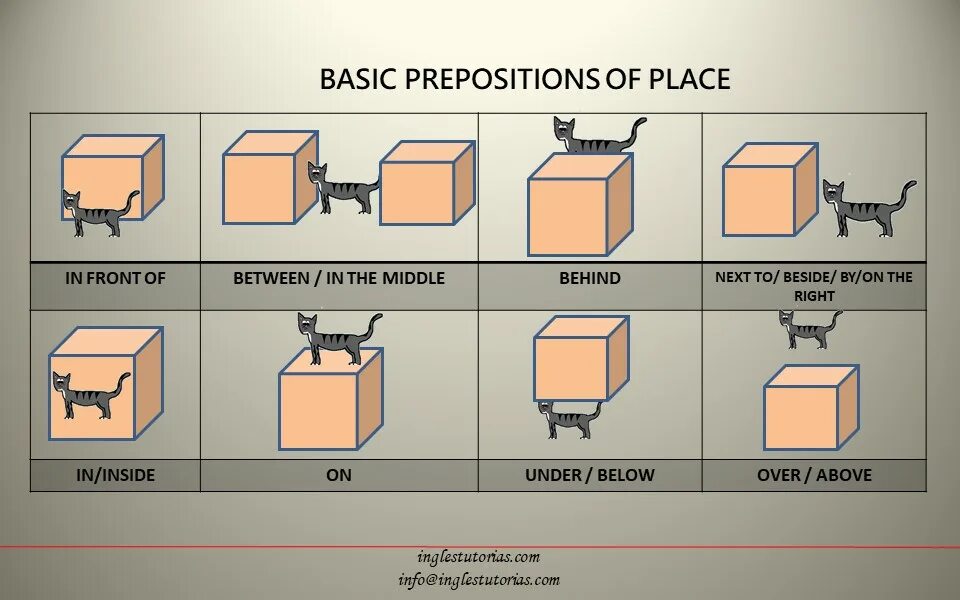 BASIC PREPOSITIONS OF PLACE

| IN FRONT OF | BETWEEN / IN THE MIDDLE | BEHIND | NEXT TO/ BESIDE/ BY/ON THE RIGHT |
|---|---|---|---|
| IN/INSIDE | ON | UNDER / BELOW | OVER / ABOVE |

inglestutorias.com
info@inglestutorias.com